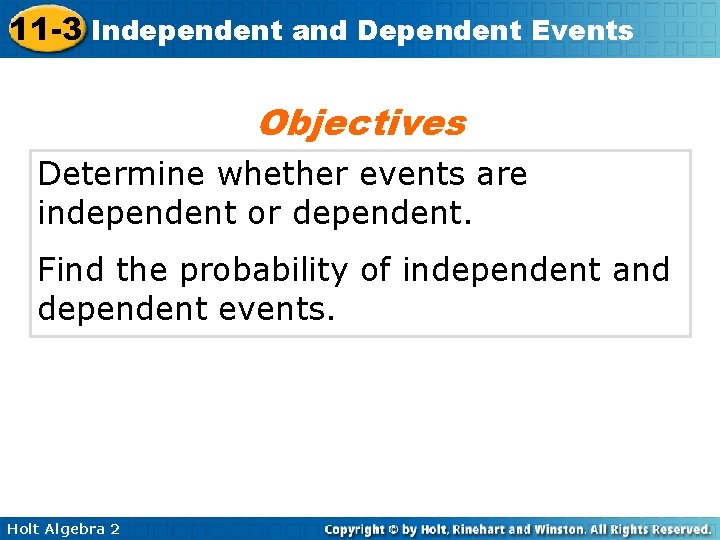 11-3 Independent and Dependent Events

Objectives

Determine whether events are independent or dependent.

Find the probability of independent and dependent events.

Holt Algebra 2

Copyright © by Holt, Rinehart and Winston. All Rights Reserved.